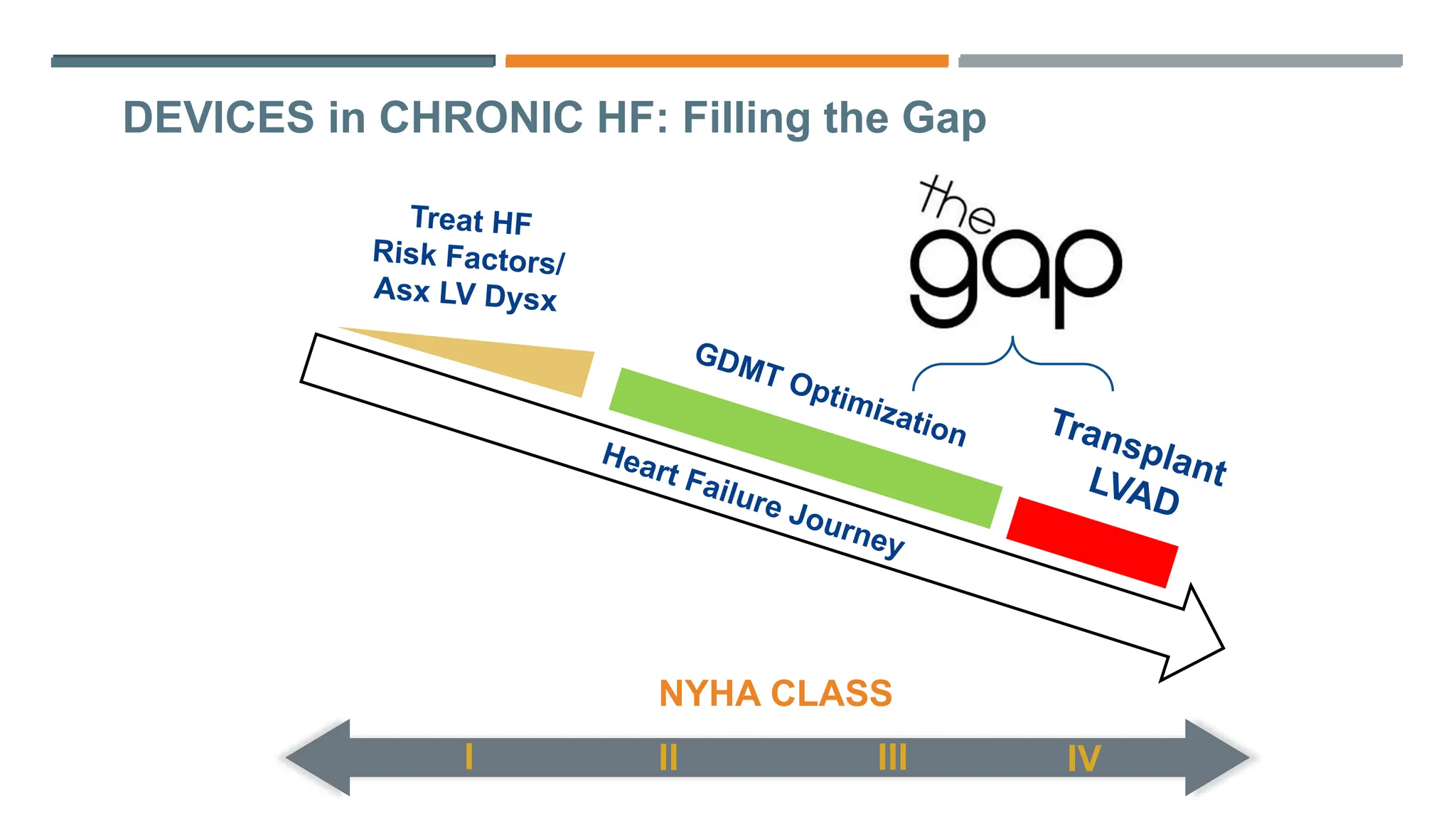 DEVICES in CHRONIC HF: Filling the Gap

Treat HF Risk Factors/ Asx LV Dysx

the gap

GDMT Optimization

Transplant LVAD

Heart Failure Journey

NYHA CLASS

I

II

III

IV